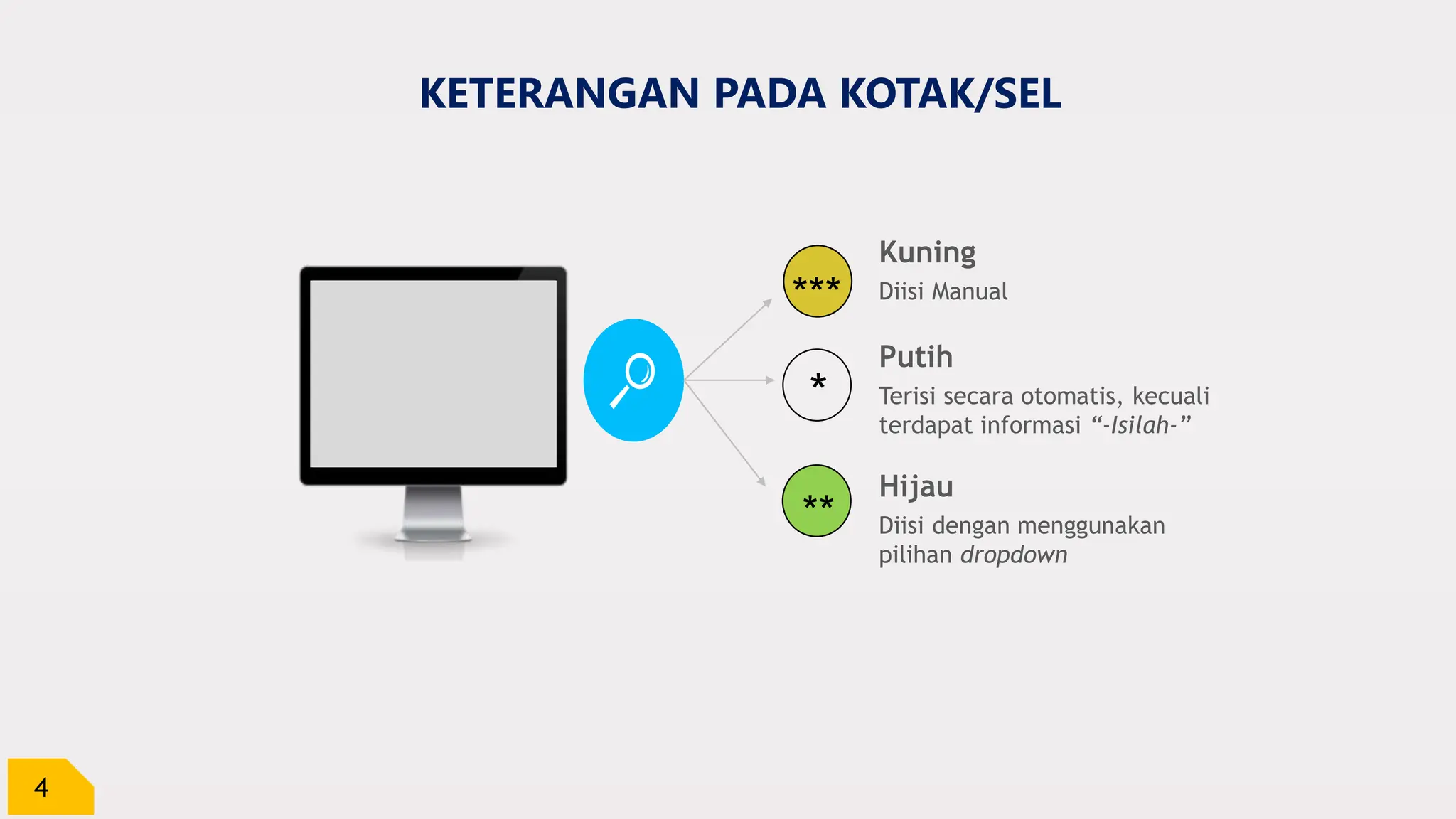 KETERANGAN PADA KOTAK/SEL

***
Kuning
Diisi Manual

*
Putih
Terisi secara otomatis, kecuali terdapat informasi “-Isilah-”

**
Hijau
Diisi dengan menggunakan pilihan dropdown

4